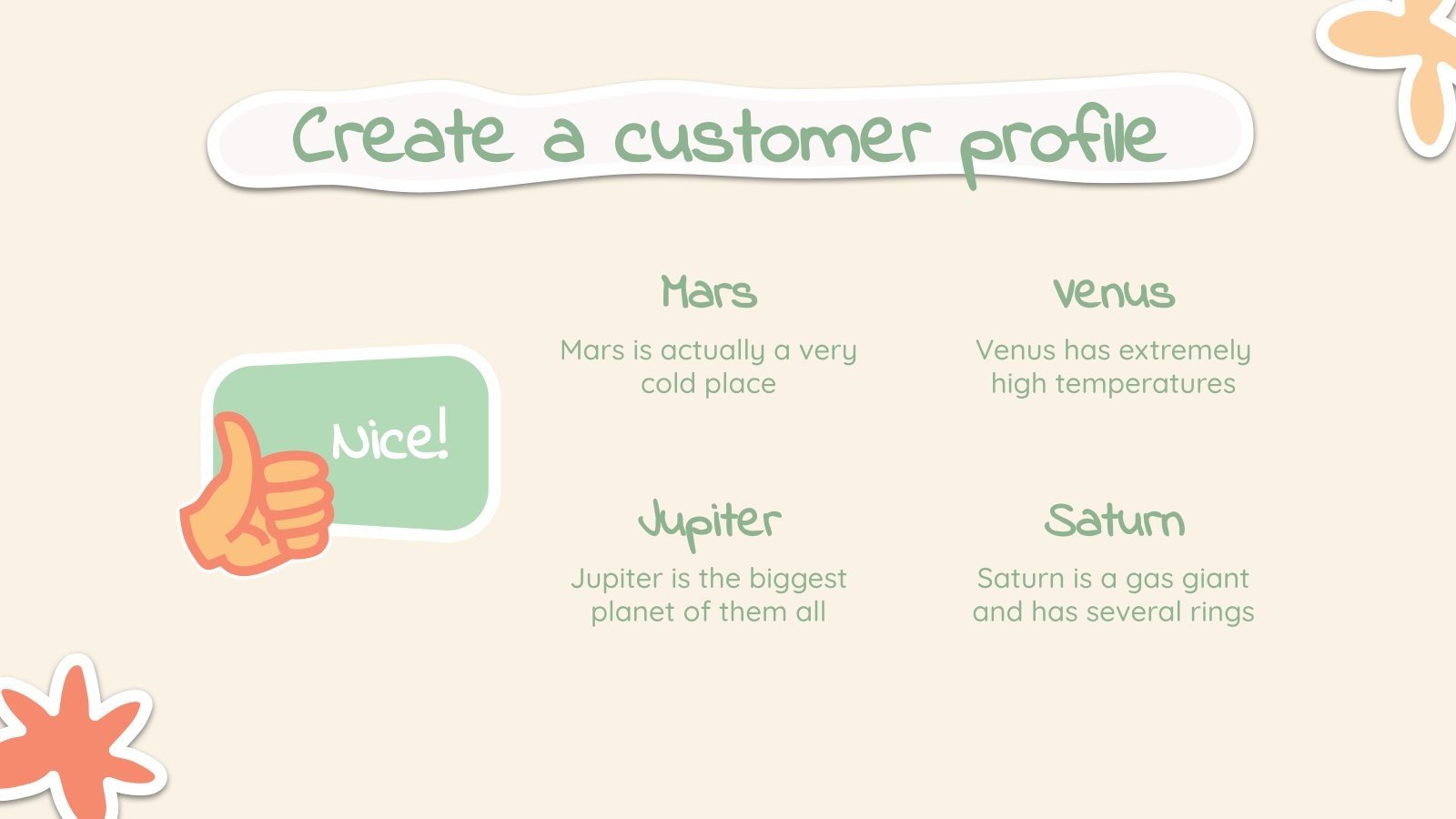 Create a customer profile

Nice!

Mars

Mars is actually a very cold place

Venus

Venus has extremely high temperatures

Jupiter

Jupiter is the biggest planet of them all

Saturn

Saturn is a gas giant and has several rings